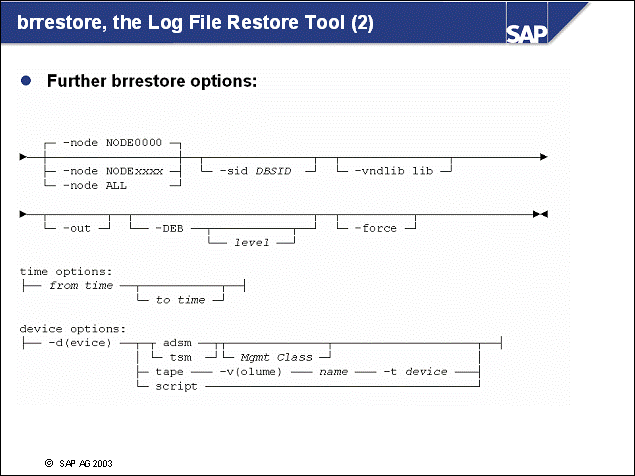 brrestore, the Log File Restore Tool (2)

SAP

Further brrestore options:

-node NODE0000

-node NODExxxx

-node ALL

-sid DBSID

-vndlib lib

-out

-DEB

level

-force

time options:

from time

to time

device options:

-d(evice)

adsm

tsm

Mgmt Class

tape

-v(olume)

name

-t device

script

© SAP AG 2003